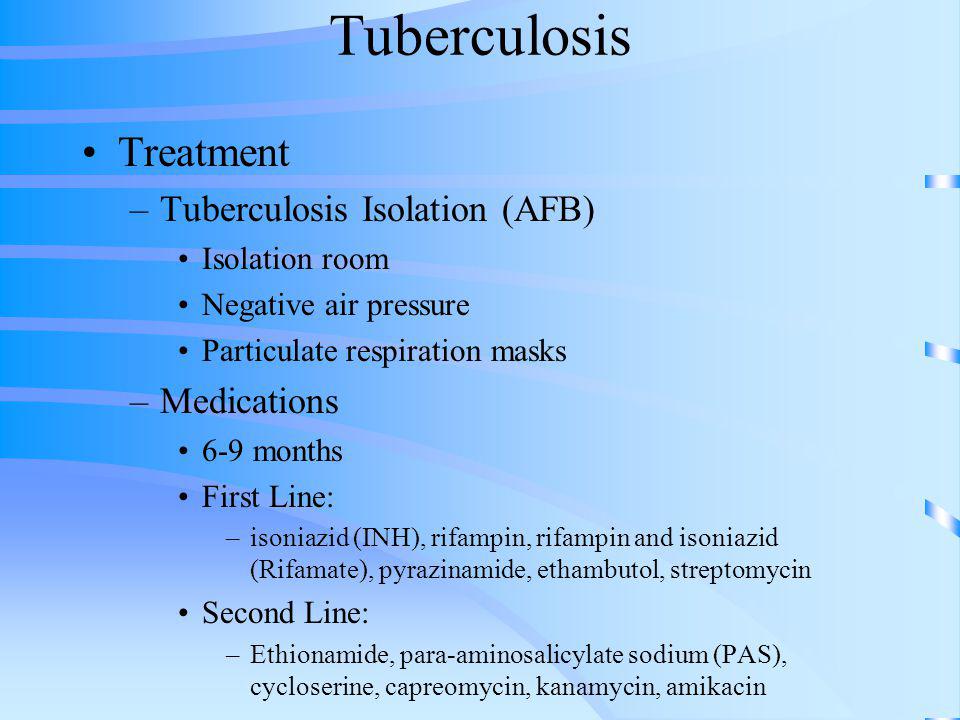 Tuberculosis

• Treatment
– Tuberculosis Isolation (AFB)
• Isolation room
• Negative air pressure
• Particulate respiration masks
– Medications
• 6-9 months
• First Line:
– isoniazid (INH), rifampin, rifampin and isoniazid (Rifamate), pyrazinamide, ethambutol, streptomycin
• Second Line:
– Ethionamide, para-aminosalicylate sodium (PAS), cycloserine, capreomycin, kanamycin, amikacin